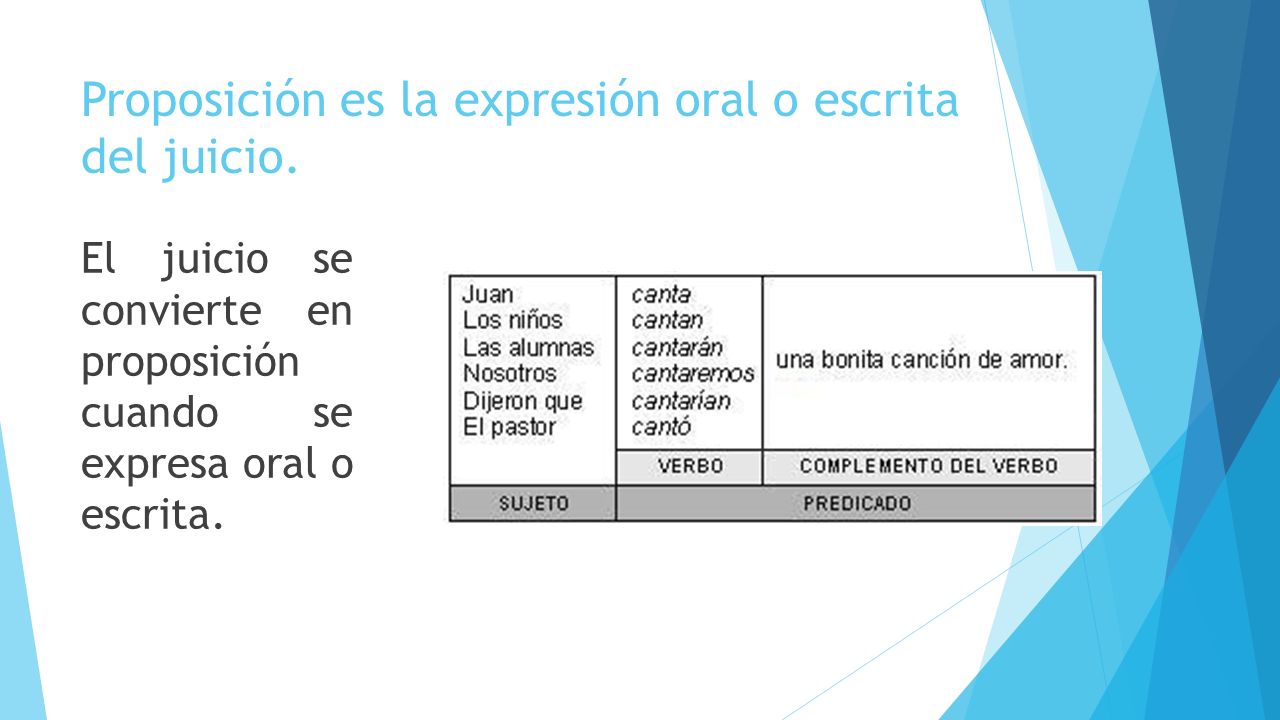 Proposición es la expresión oral o escrita del juicio.

El juicio se convierte en proposición cuando se expresa oral o escrita.

| Juan<br>Los niños<br>Las alumnas<br>Nosotros<br>Dijeron que<br>El pastor | canta<br>cantan<br>cantarán<br>cantaremos<br>cantarían<br>cantó | una bonita canción de amor. |
|---|---|---|
| | VERBO | COMPLEMENTO DEL VERBO |
| SUJETO | PREDICADO | |